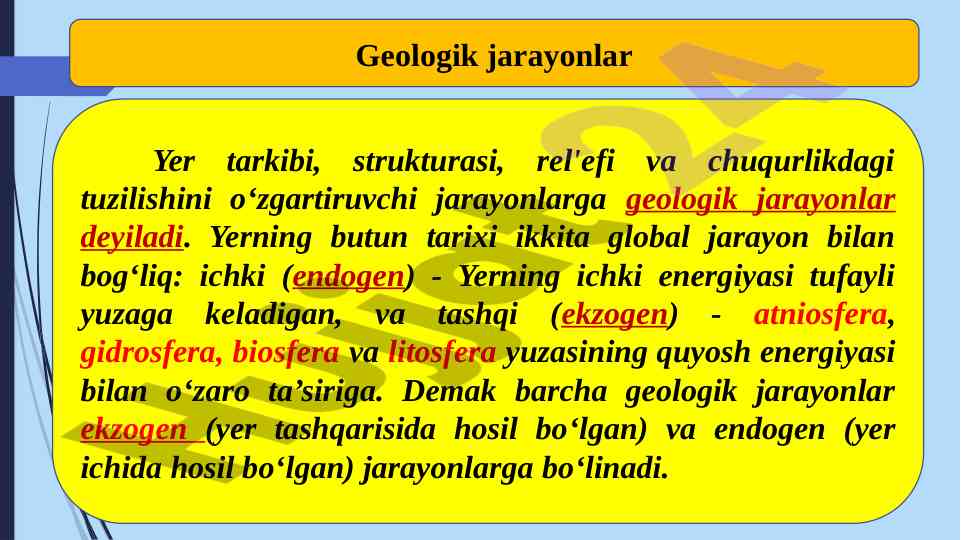 Geologik jarayonlar

Yer tarkibi, strukturasi, rel'efi va chuqurlikdagi tuzilishini o‘zgartiruvchi jarayonlarga geologik jarayonlar deyiladi. Yerning butun tarixi ikkita global jarayon bilan bog‘liq: ichki (endogen) - Yerning ichki energiyasi tufayli yuzaga keladigan, va tashqi (ekzogen) - atniosfera, gidrosfera, biosfera va litosfera yuzasining quyosh energiyasi bilan o‘zaro ta’siriga. Demak barcha geologik jarayonlar ekzogen (yer tashqarisida hosil bo‘lgan) va endogen (yer ichida hosil bo‘lgan) jarayonlarga bo‘linadi.

Hujjat24